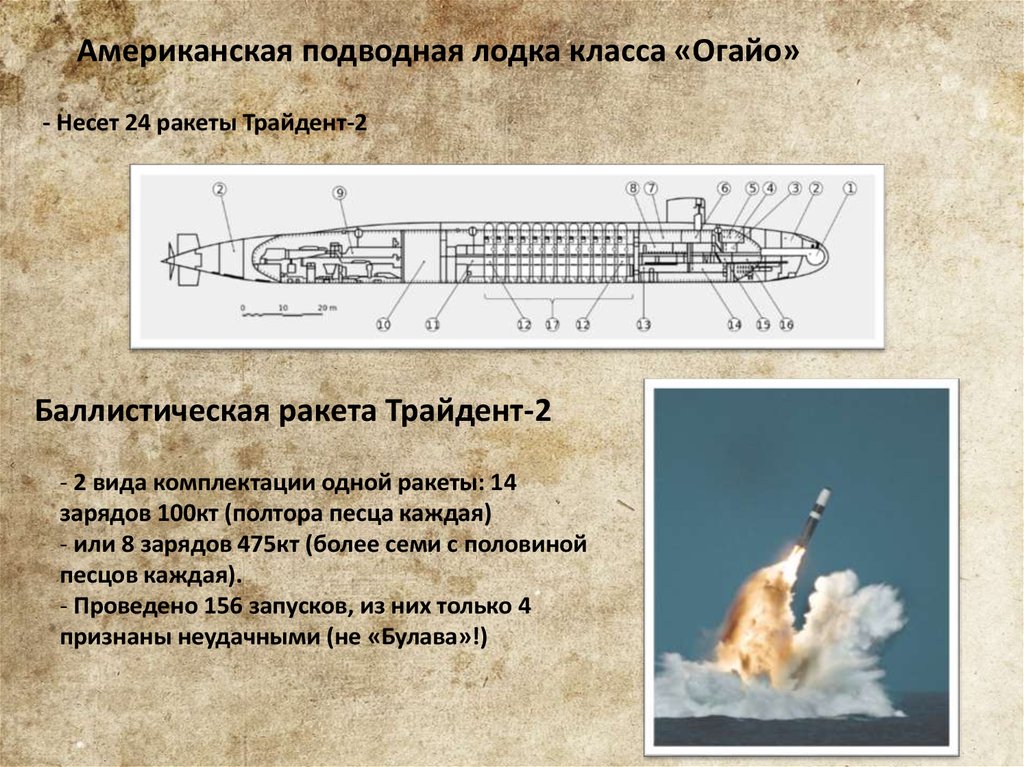 Американская подводная лодка класса «Огайо»

- Несет 24 ракеты Трайдент-2

2
9
8
7
6
5
4
3
2
1
0
10
20 m
10
11
12
17
12
13
14
15
16

Баллистическая ракета Трайдент-2

- 2 вида комплектации одной ракеты: 14 зарядов 100кт (полтора песца каждая)
- или 8 зарядов 475кт (более семи с половиной песцов каждая).
- Проведено 156 запусков, из них только 4 признаны неудачными (не «Булава»!)